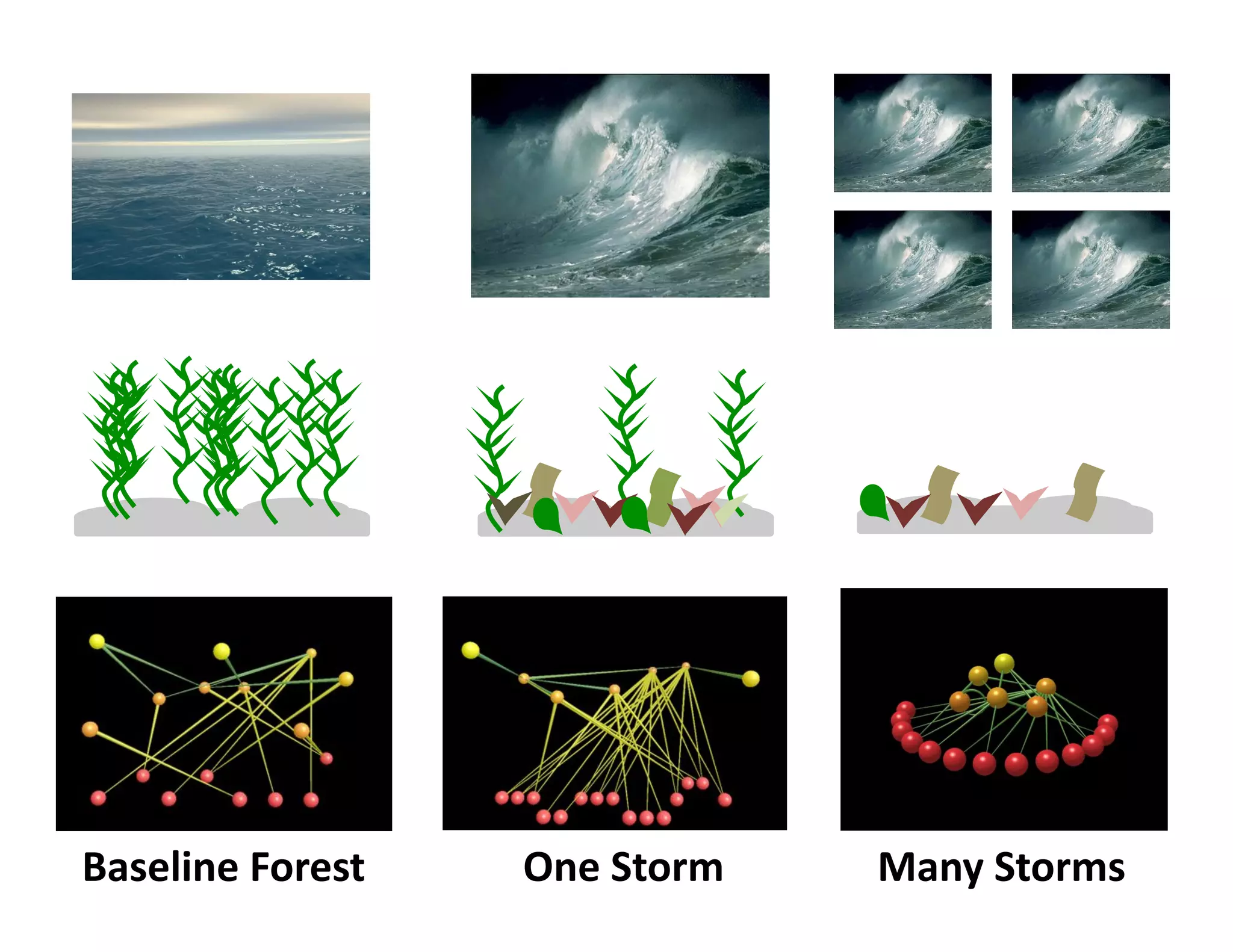 Baseline Forest

One Storm

Many Storms